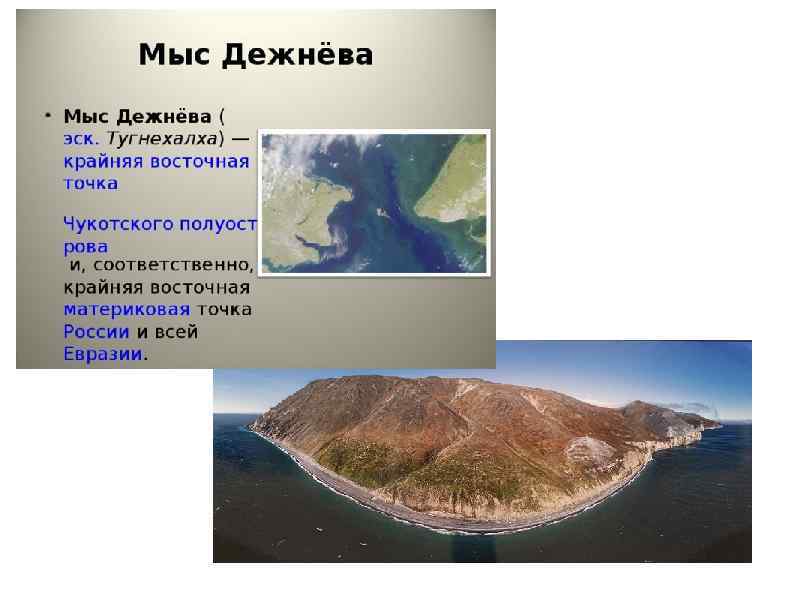 Мыс Дежнёва

• Мыс Дежнёва ( эск. Тугнехалха) — крайняя восточная точка

Чукотского полуострова

и, соответственно, крайняя восточная материковая точка России и всей Евразии.